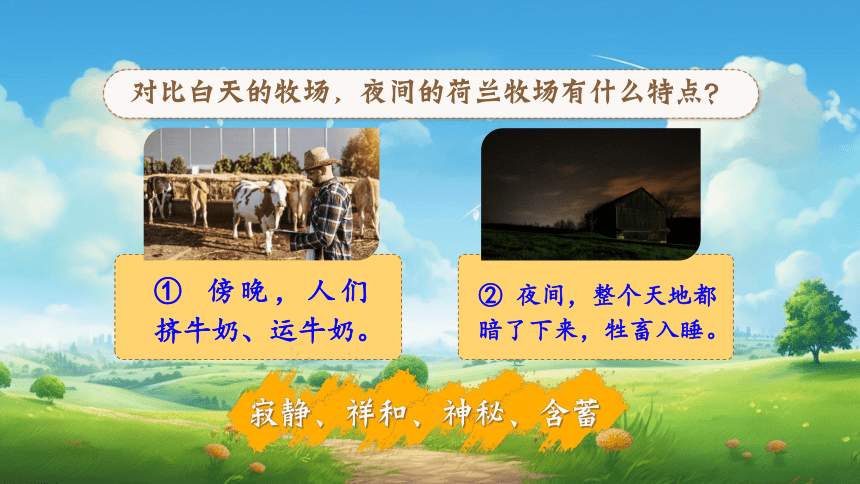 对比白天的牧场，夜间的荷兰牧场有什么特点？

① 傍晚，人们挤牛奶、运牛奶。

② 夜间，整个天地都暗了下来，牲畜入睡。

寂静、祥和、神秘、含蓄